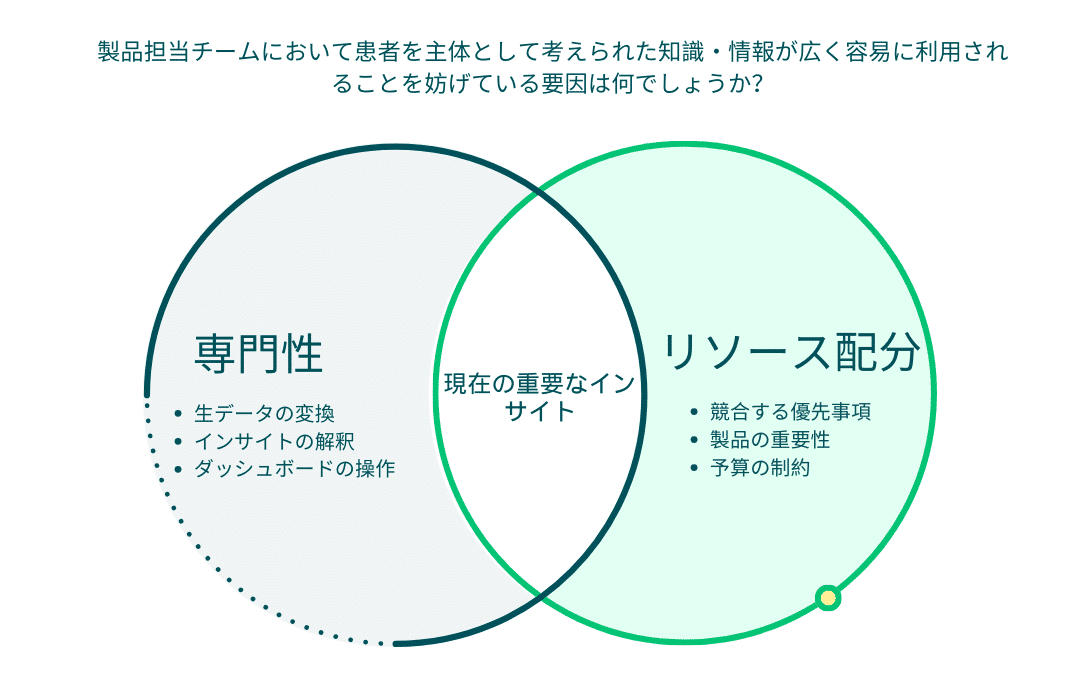 製品担当チームにおいて患者を主体として考えられた知識・情報が広く容易に利用されることを妨げている要因は何でしょうか?

専門性

• 生データの変換
• インサイトの解釈
• ダッシュボードの操作

現在の重要なインサイト

リソース配分

• 競合する優先事項
• 製品の重要性
• 予算の制約